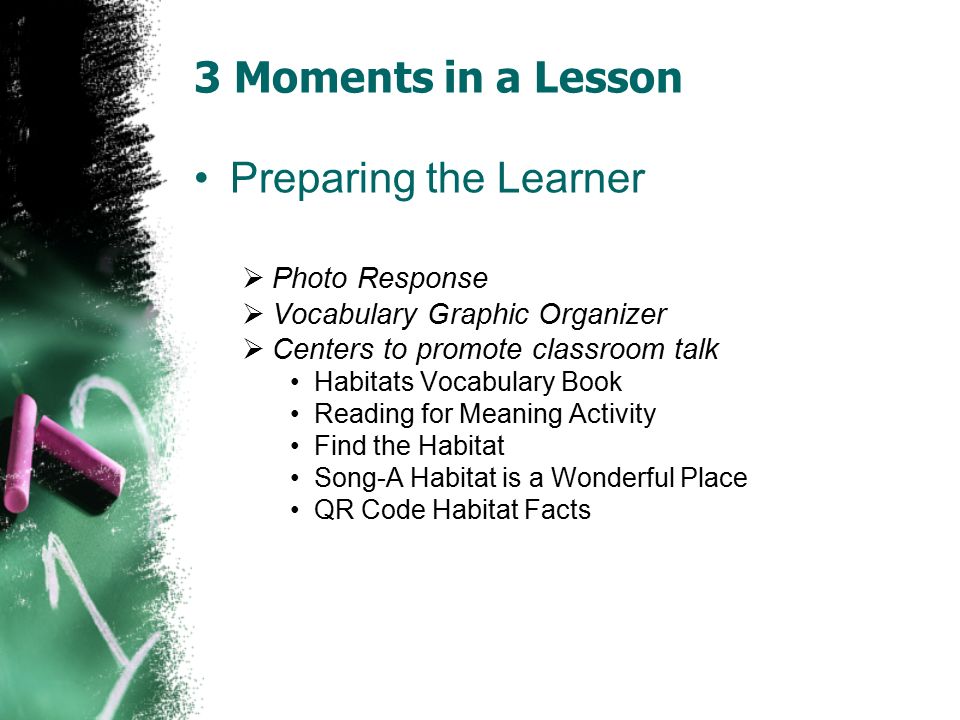 3 Moments in a Lesson

• Preparing the Learner

➢ Photo Response
➢ Vocabulary Graphic Organizer
➢ Centers to promote classroom talk
• Habitats Vocabulary Book
• Reading for Meaning Activity
• Find the Habitat
• Song-A Habitat is a Wonderful Place
• QR Code Habitat Facts